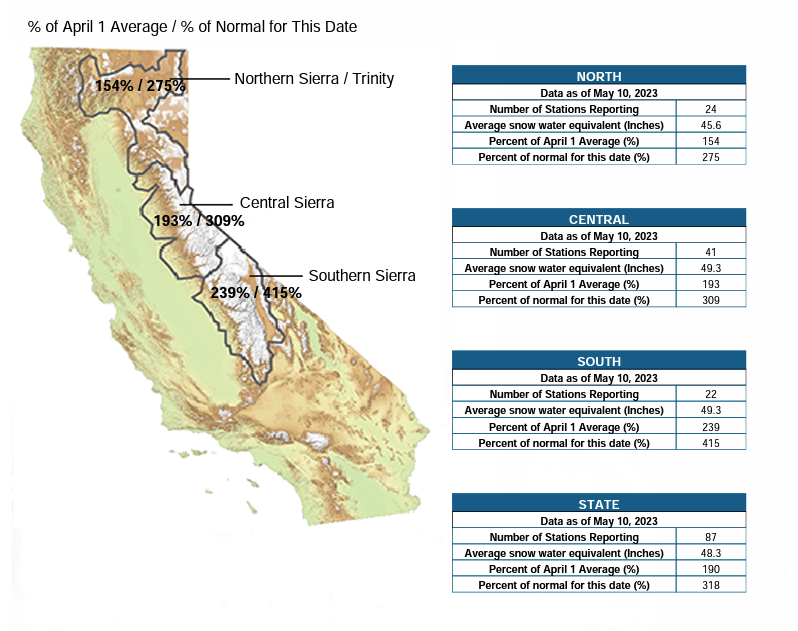 % of April 1 Average / % of Normal for This Date

154% / 275%
Northern Sierra / Trinity

Central Sierra
193% / 309%

Southern Sierra
239% / 415%

| NORTH | |
|---|---|
| Data as of May 10, 2023 | |
| Number of Stations Reporting | 24 |
| Average snow water equivalent (Inches) | 45.6 |
| Percent of April 1 Average (%) | 154 |
| Percent of normal for this date (%) | 275 |

| CENTRAL | |
|---|---|
| Data as of May 10, 2023 | |
| Number of Stations Reporting | 41 |
| Average snow water equivalent (Inches) | 49.3 |
| Percent of April 1 Average (%) | 193 |
| Percent of normal for this date (%) | 309 |

| SOUTH | |
|---|---|
| Data as of May 10, 2023 | |
| Number of Stations Reporting | 22 |
| Average snow water equivalent (Inches) | 49.3 |
| Percent of April 1 Average (%) | 239 |
| Percent of normal for this date (%) | 415 |

| STATE | |
|---|---|
| Data as of May 10, 2023 | |
| Number of Stations Reporting | 87 |
| Average snow water equivalent (Inches) | 48.3 |
| Percent of April 1 Average (%) | 190 |
| Percent of normal for this date (%) | 318 |